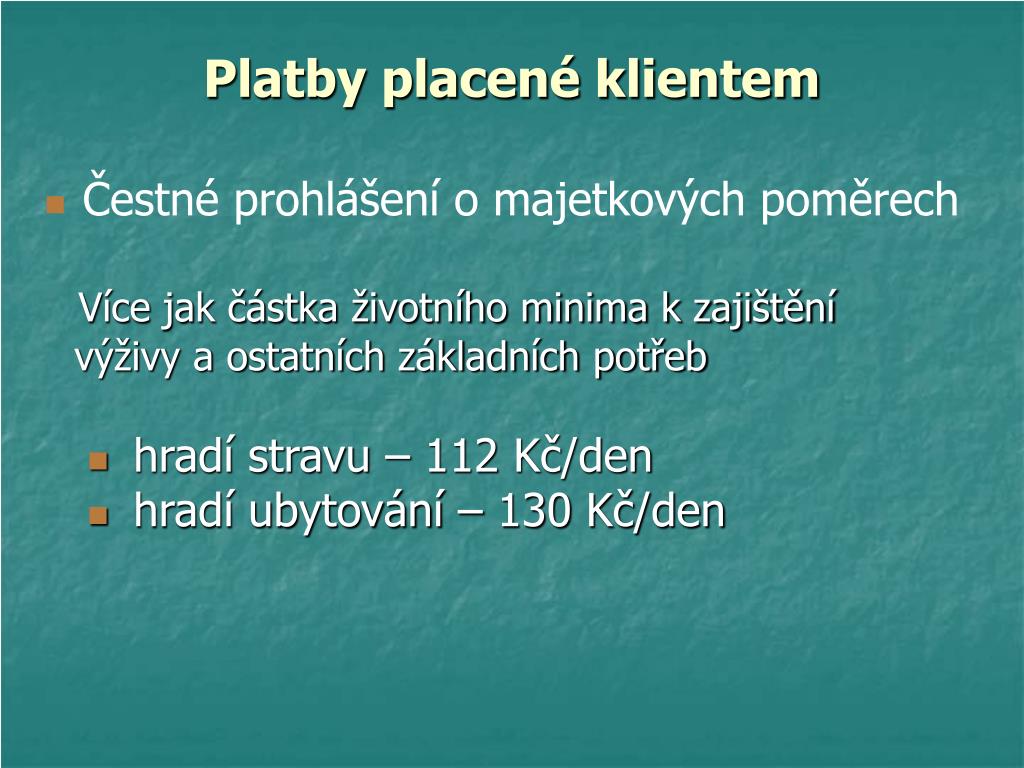 Platby placené klientem

Čestné prohlášení o majetkových poměrech

Více jak částka životního minima k zajištění výživy a ostatních základních potřeb

hradí stravu – 112 Kč/den
hradí ubytování – 130 Kč/den